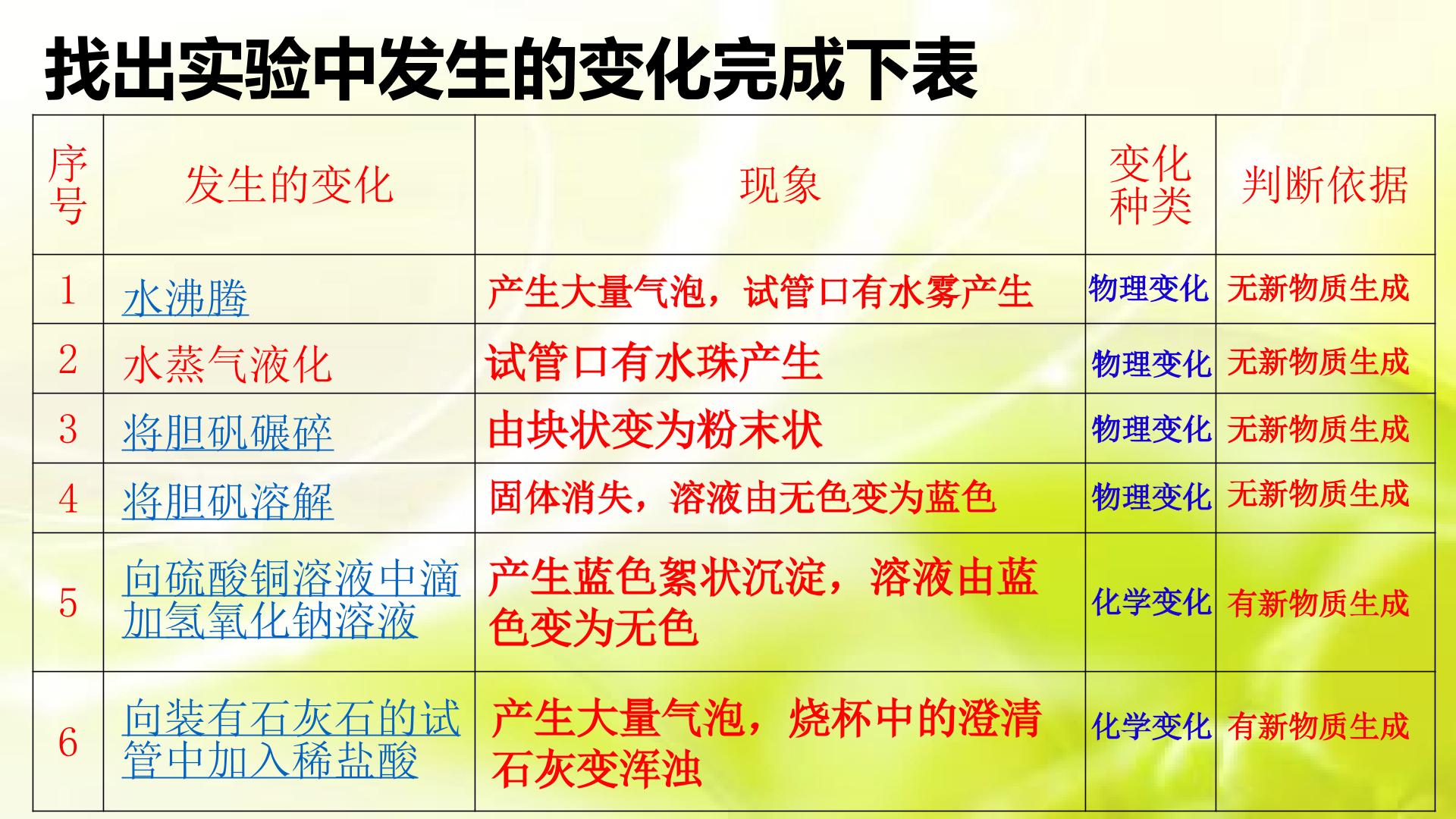 找出实验中发生的变化完成下表

| 序号 | 发生的变化 | 现象 | 变化种类 | 判断依据 |
|---|---|---|---|---|
| 1 | 水沸腾 | 产生大量气泡，试管口有水雾产生 | 物理变化 | 无新物质生成 |
| 2 | 水蒸气液化 | 试管口有水珠产生 | 物理变化 | 无新物质生成 |
| 3 | 将胆矾碾碎 | 由块状变为粉末状 | 物理变化 | 无新物质生成 |
| 4 | 将胆矾溶解 | 固体消失，溶液由无色变为蓝色 | 物理变化 | 无新物质生成 |
| 5 | 向硫酸铜溶液中滴加氢氧化钠溶液 | 产生蓝色絮状沉淀，溶液由蓝色变为无色 | 化学变化 | 有新物质生成 |
| 6 | 向装有石灰石的试管中加入稀盐酸 | 产生大量气泡，烧杯中的澄清石灰变浑浊 | 化学变化 | 有新物质生成 |